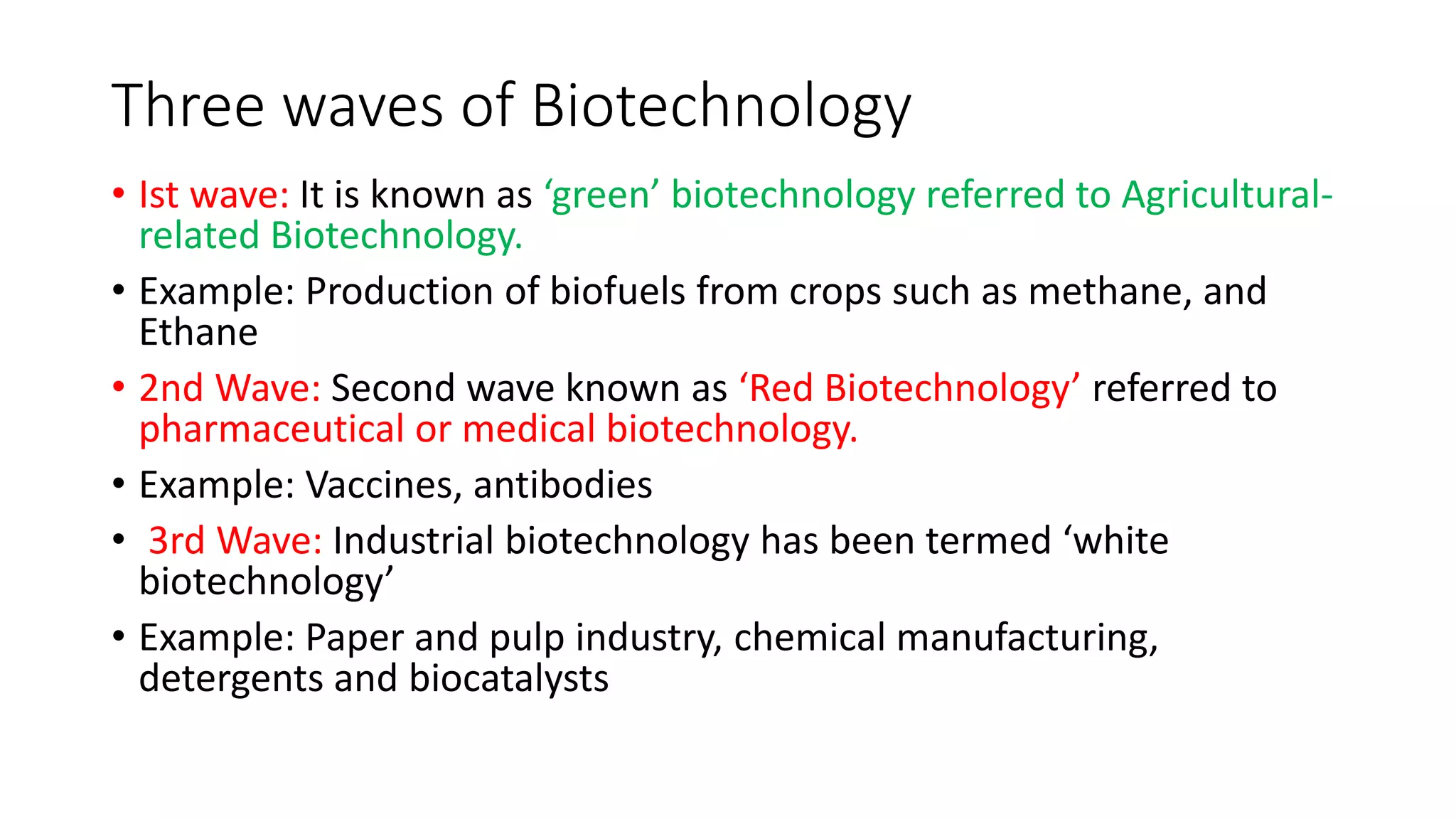 Three waves of Biotechnology

• Ist wave: It is known as ‘green’ biotechnology referred to Agricultural-related Biotechnology.

• Example: Production of biofuels from crops such as methane, and Ethane

• 2nd Wave: Second wave known as ‘Red Biotechnology’ referred to pharmaceutical or medical biotechnology.

• Example: Vaccines, antibodies

• 3rd Wave: Industrial biotechnology has been termed ‘white biotechnology’

• Example: Paper and pulp industry, chemical manufacturing, detergents and biocatalysts